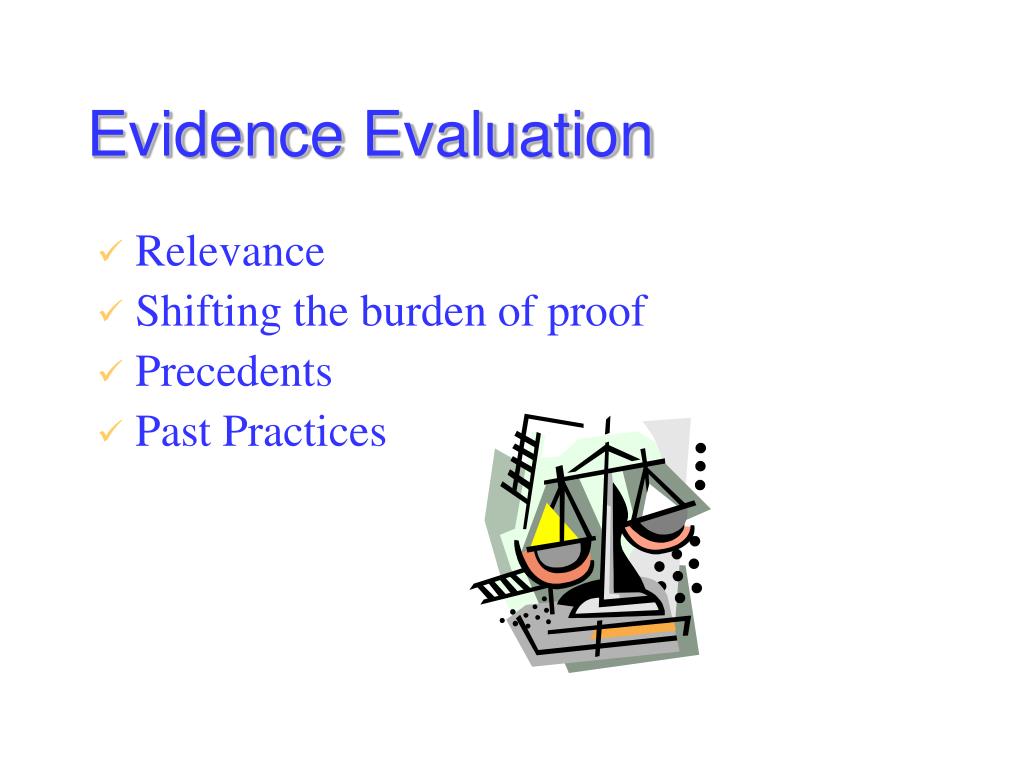 Evidence Evaluation

✓ Relevance
✓ Shifting the burden of proof
✓ Precedents
✓ Past Practices